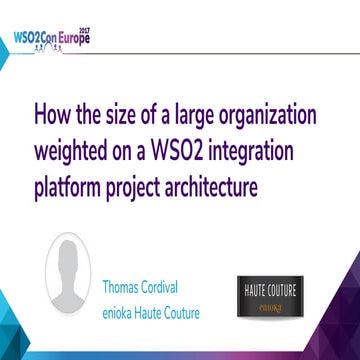 WSO2Con Europe 2017

How the size of a large organization weighted on a WSO2 integration platform project architecture

Thomas Cordival
enioka Haute Couture

HAUTE COUTURE
enioka